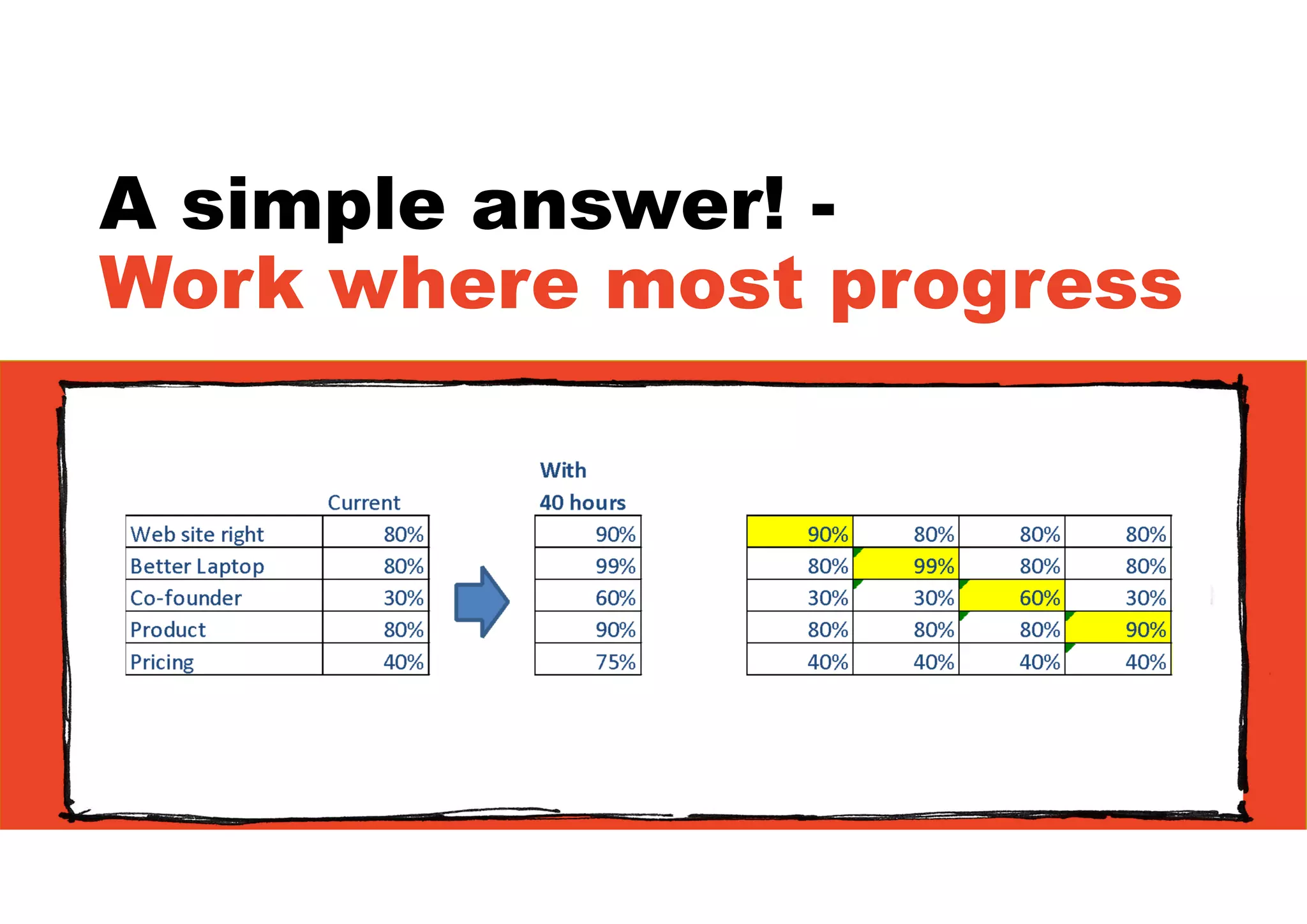 A simple answer! -
Work where most progress

| | Current |
|---|---|
| Web site right | 80% |
| Better Laptop | 80% |
| Co-founder | 30% |
| Product | 80% |
| Pricing | 40% |

| With 40 hours |
|---|
| 90% |
| 99% |
| 60% |
| 90% |
| 75% |

| | | | |
|---|---|---|---|
| 90% | 80% | 80% | 80% |
| 80% | 99% | 80% | 80% |
| 30% | 30% | 60% | 30% |
| 80% | 80% | 80% | 90% |
| 40% | 40% | 40% | 40% |